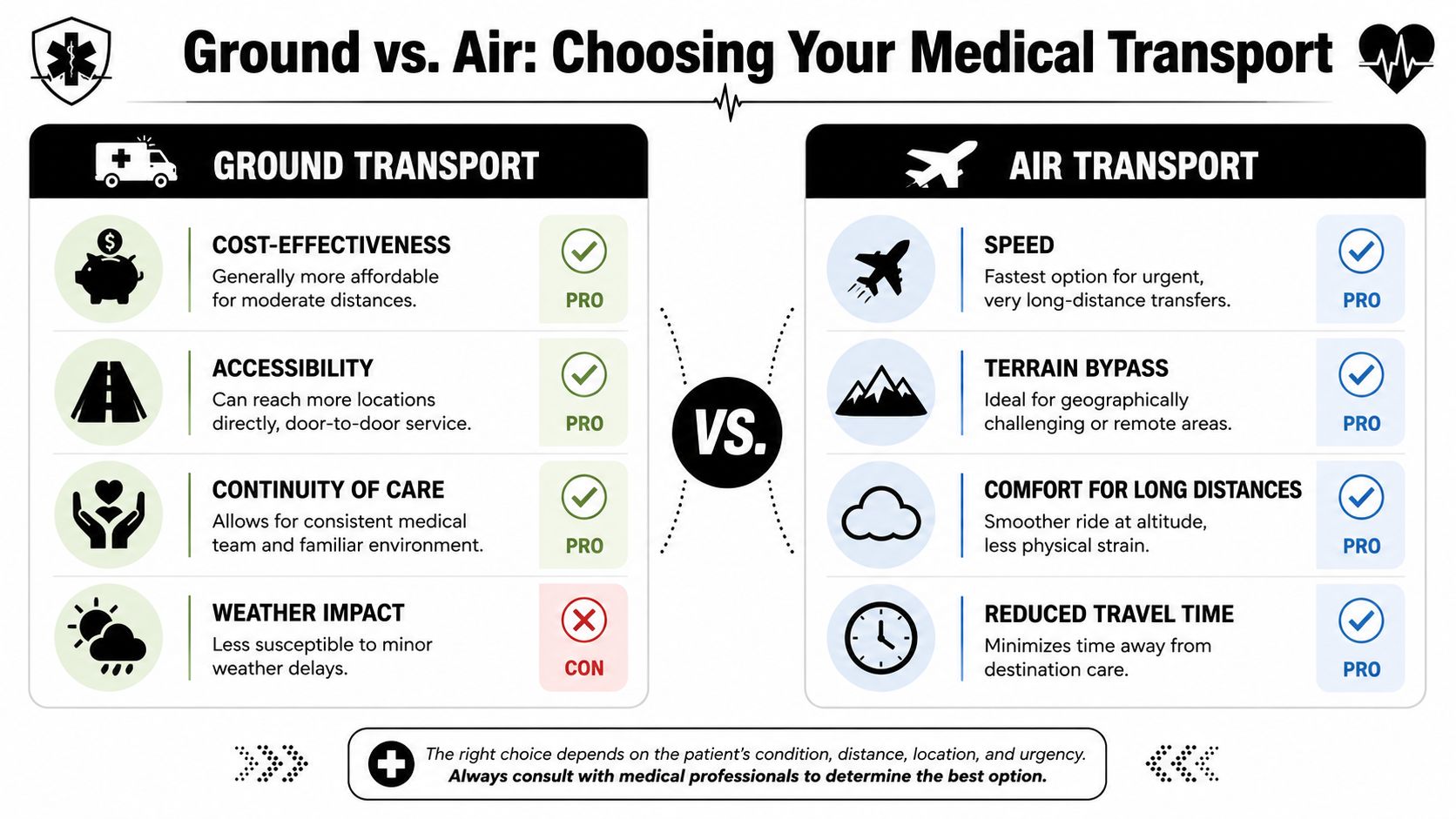 Ground vs. Air: Choosing Your Medical Transport

GROUND TRANSPORT

COST-EFFECTIVENESS
Generally more affordable for moderate distances.
PRO

ACCESSIBILITY
Can reach more locations directly, door-to-door service.
PRO

CONTINUITY OF CARE
Allows for consistent medical team and familiar environment.
PRO

WEATHER IMPACT
Less susceptible to minor weather delays.
CON

VS.

AIR TRANSPORT

SPEED
Fastest option for urgent, very long-distance transfers.
PRO

TERRAIN BYPASS
Ideal for geographically challenging or remote areas.
PRO

COMFORT FOR LONG DISTANCES
Smoother ride at altitude, less physical strain.
PRO

REDUCED TRAVEL TIME
Minimizes time away from destination care.
PRO

The right choice depends on the patient's condition, distance, location, and urgency.
Always consult with medical professionals to determine the best option.